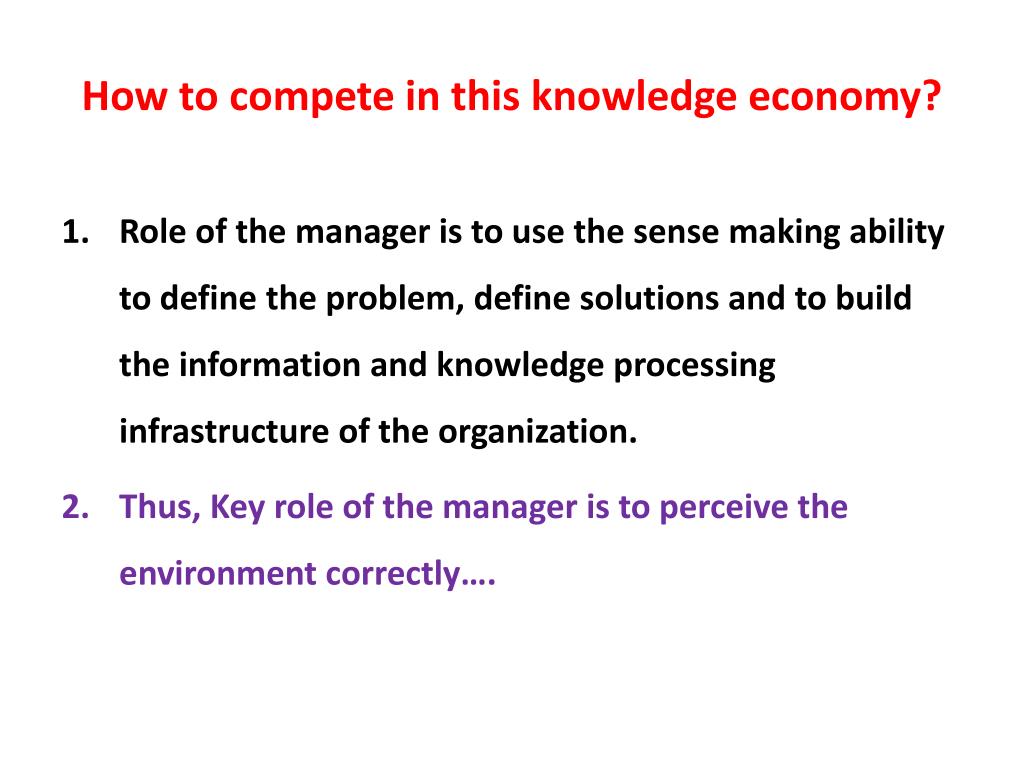 How to compete in this knowledge economy?

1. Role of the manager is to use the sense making ability to define the problem, define solutions and to build the information and knowledge processing infrastructure of the organization.

2. Thus, Key role of the manager is to perceive the environment correctly….